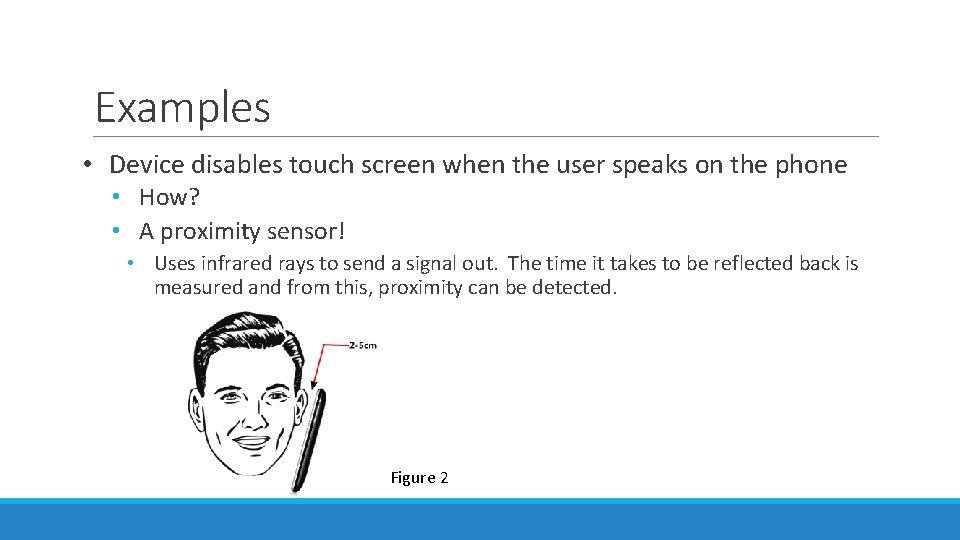 Examples

• Device disables touch screen when the user speaks on the phone
  • How?
  • A proximity sensor!
    • Uses infrared rays to send a signal out. The time it takes to be reflected back is measured and from this, proximity can be detected.

2-5cm

Figure 2